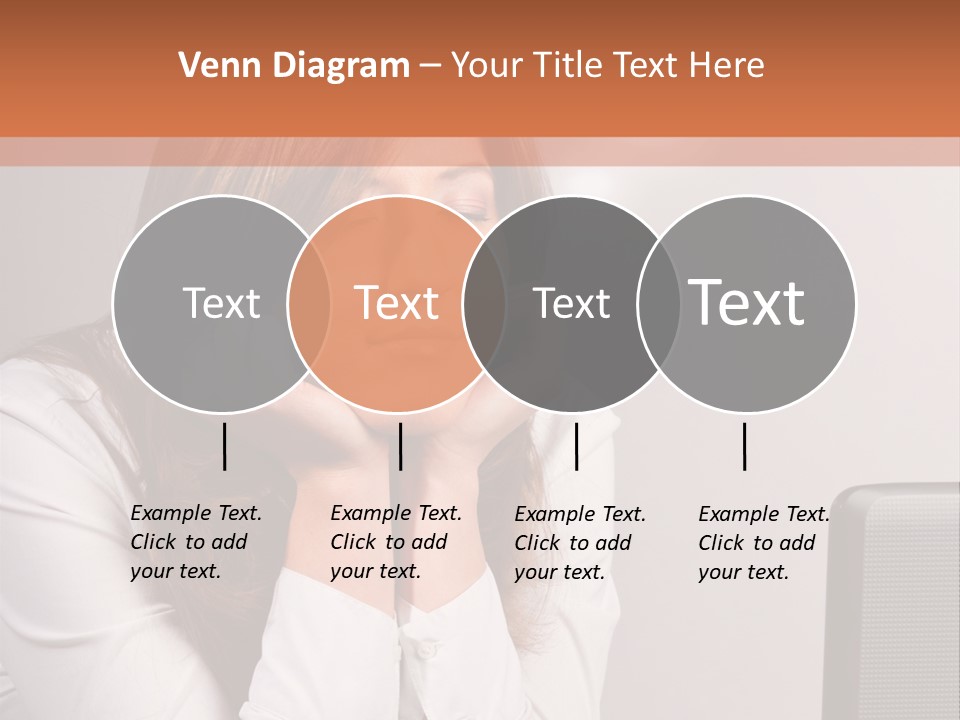 Venn Diagram – Your Title Text Here

Text

Text

Text

Text

Example Text. Click to add your text.

Example Text. Click to add your text.

Example Text. Click to add your text.

Example Text. Click to add your text.